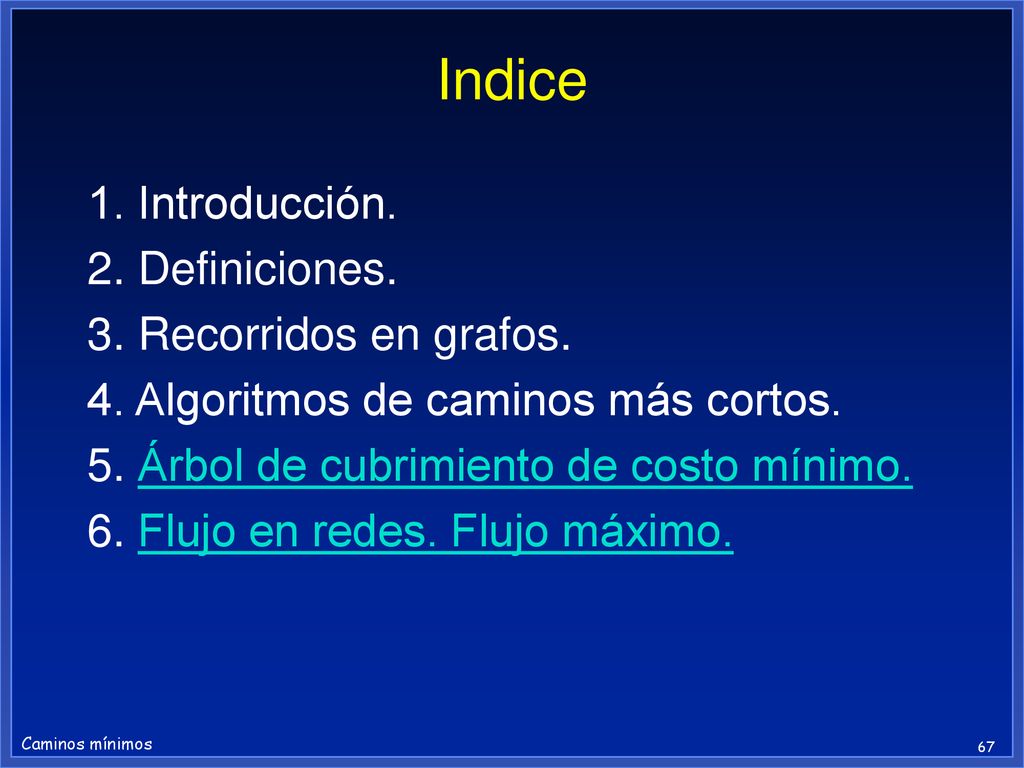 Indice

1. Introducción.
2. Definiciones.
3. Recorridos en grafos.
4. Algoritmos de caminos más cortos.
5. Árbol de cubrimiento de costo mínimo.
6. Flujo en redes. Flujo máximo.

Caminos mínimos

67